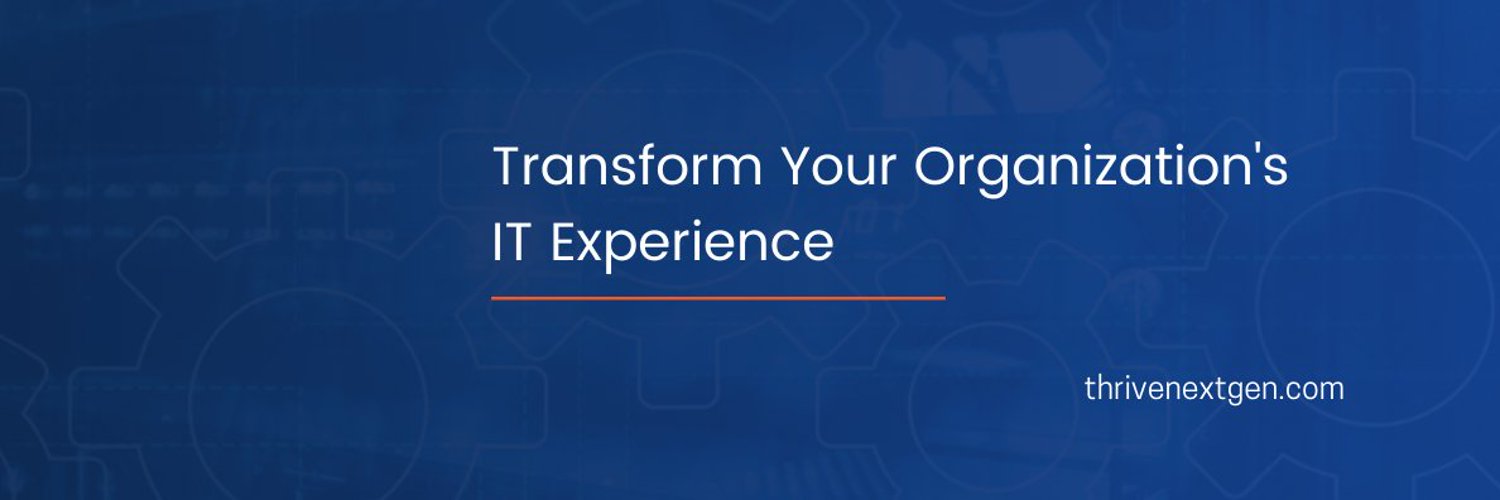 Transform Your Organization's IT Experience

thrivenextgen.com